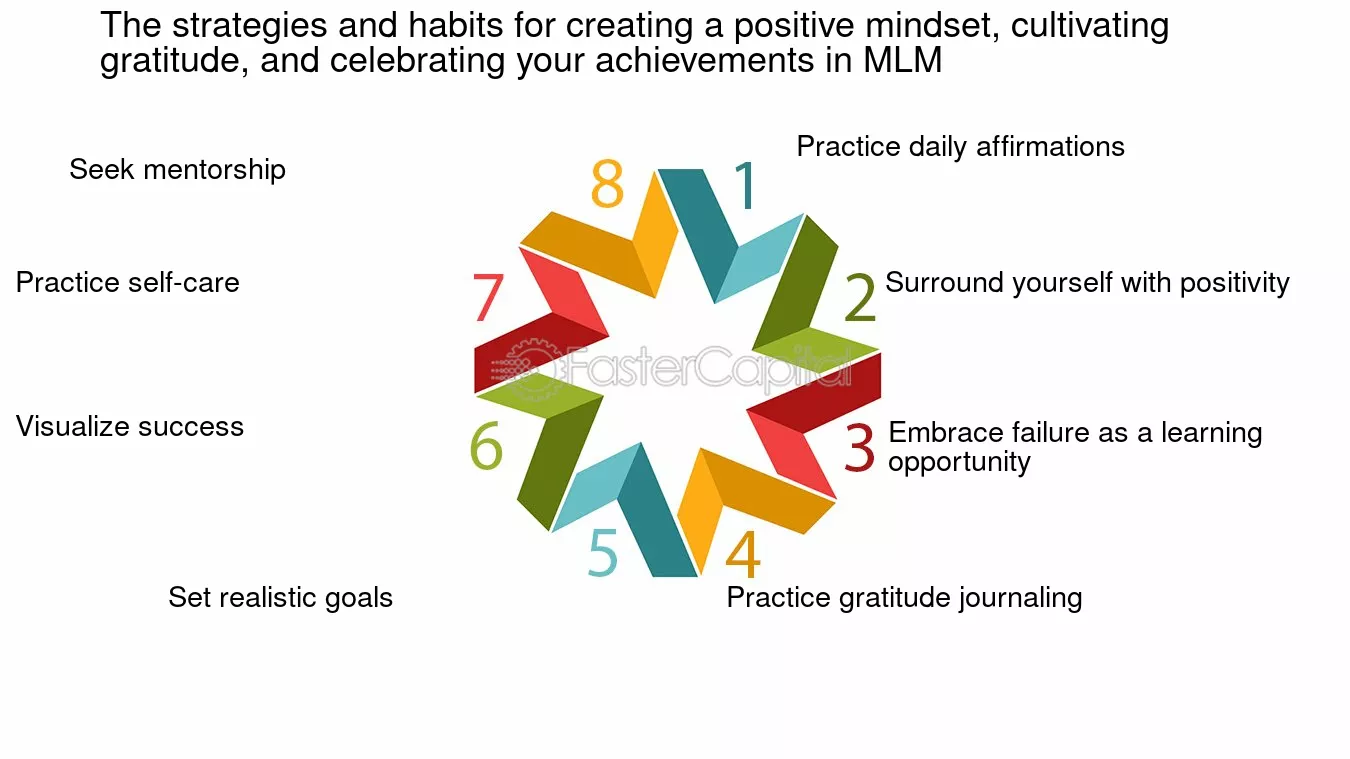 The strategies and habits for creating a positive mindset, cultivating gratitude, and celebrating your achievements in MLM

1
Practice daily affirmations

2
Surround yourself with positivity

3
Embrace failure as a learning opportunity

4
Practice gratitude journaling

5
Set realistic goals

6
Visualize success

7
Practice self-care

8
Seek mentorship

FasterCapital